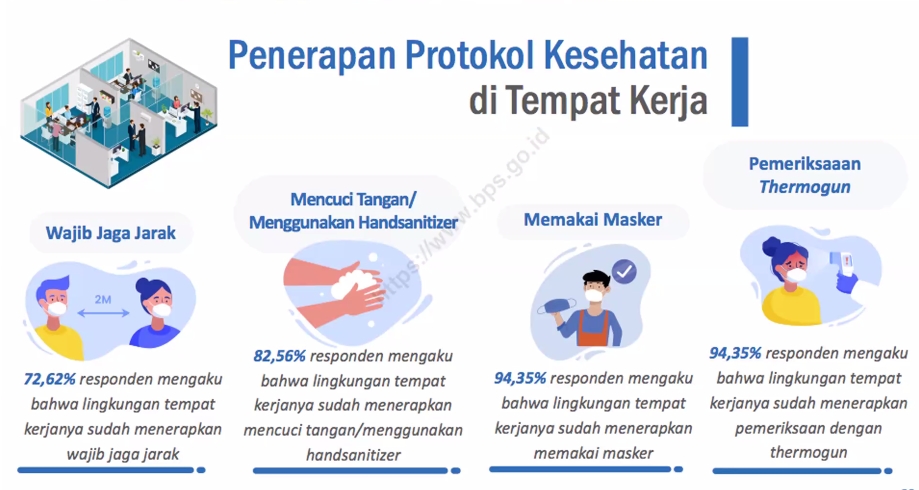 Penerapan Protokol Kesehatan di Tempat Kerja

https://www.bps.go.id

Wajib Jaga Jarak

2M

72,62% responden mengaku bahwa lingkungan tempat kerjanya sudah menerapkan wajib jaga jarak

Mencuci Tangan/ Menggunakan Handsanitizer

82,56% responden mengaku bahwa lingkungan tempat kerjanya sudah menerapkan mencuci tangan/menggunakan handsanitizer

Memakai Masker

94,35% responden mengaku bahwa lingkungan tempat kerjanya sudah menerapkan memakai masker

Pemeriksaaan Thermogun

94,35% responden mengaku bahwa lingkungan tempat kerjanya sudah menerapkan pemeriksaan dengan thermogun